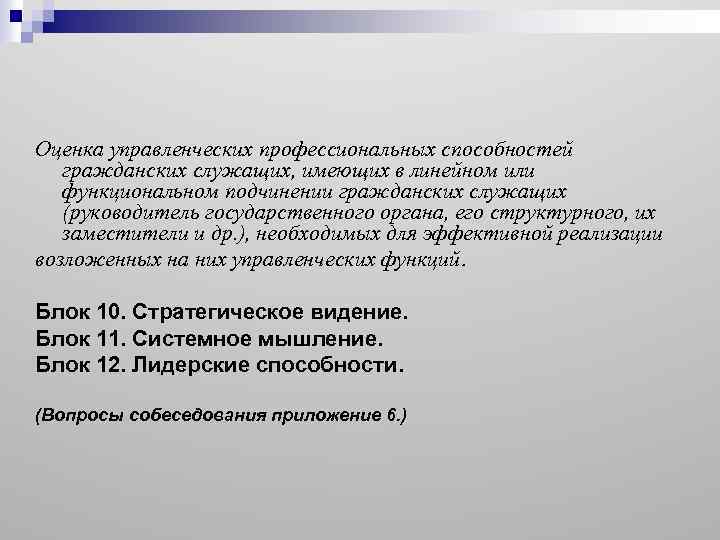 Оценка управленческих профессиональных способностей гражданских служащих, имеющих в линейном или функциональном подчинении гражданских служащих (руководитель государственного органа, его структурного, их заместители и др.), необходимых для эффективной реализации возложенных на них управленческих функций.

Блок 10. Стратегическое видение.
Блок 11. Системное мышление.
Блок 12. Лидерские способности.

(Вопросы собеседования приложение 6.)